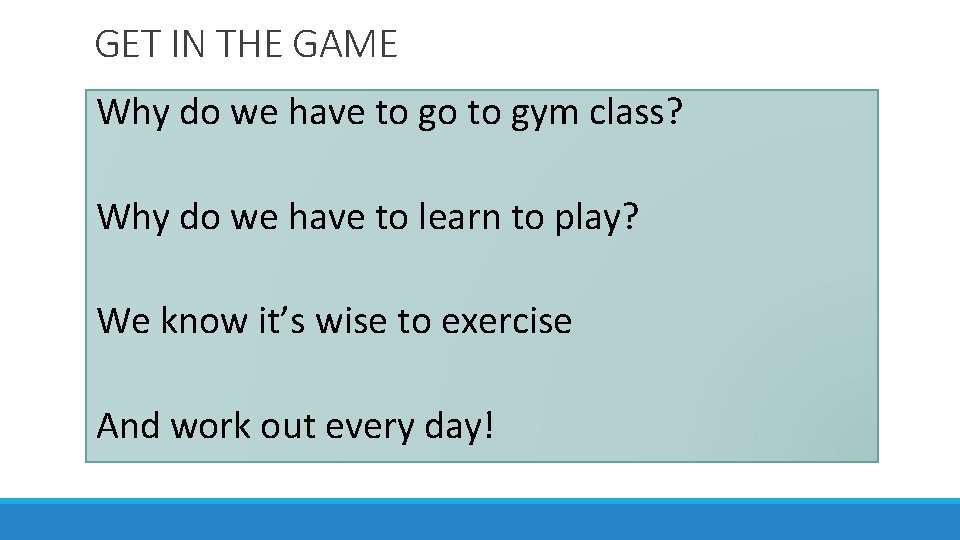 GET IN THE GAME

Why do we have to go to gym class?

Why do we have to learn to play?

We know it’s wise to exercise

And work out every day!